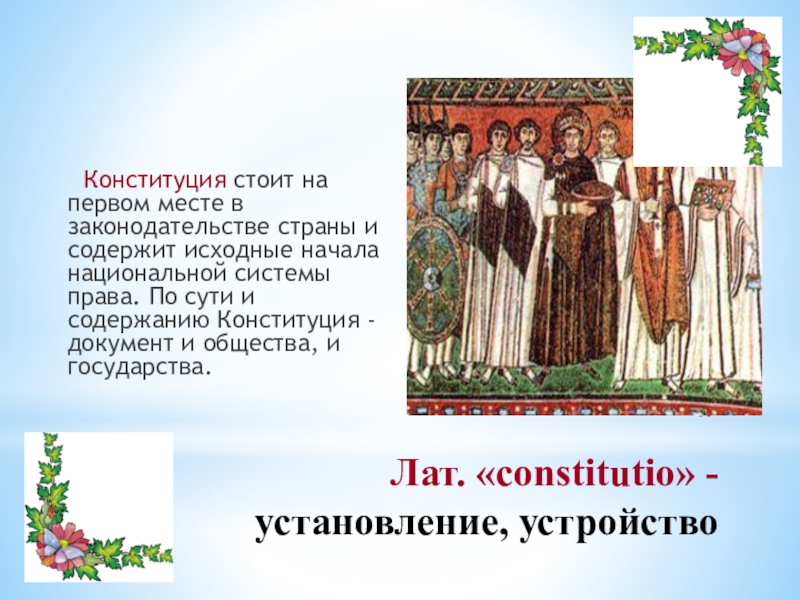 Конституция стоит на первом месте в законодательстве страны и содержит исходные начала национальной системы права. По сути и содержанию Конституция - документ и общества, и государства.

Лат. «constitutio» - установление, устройство